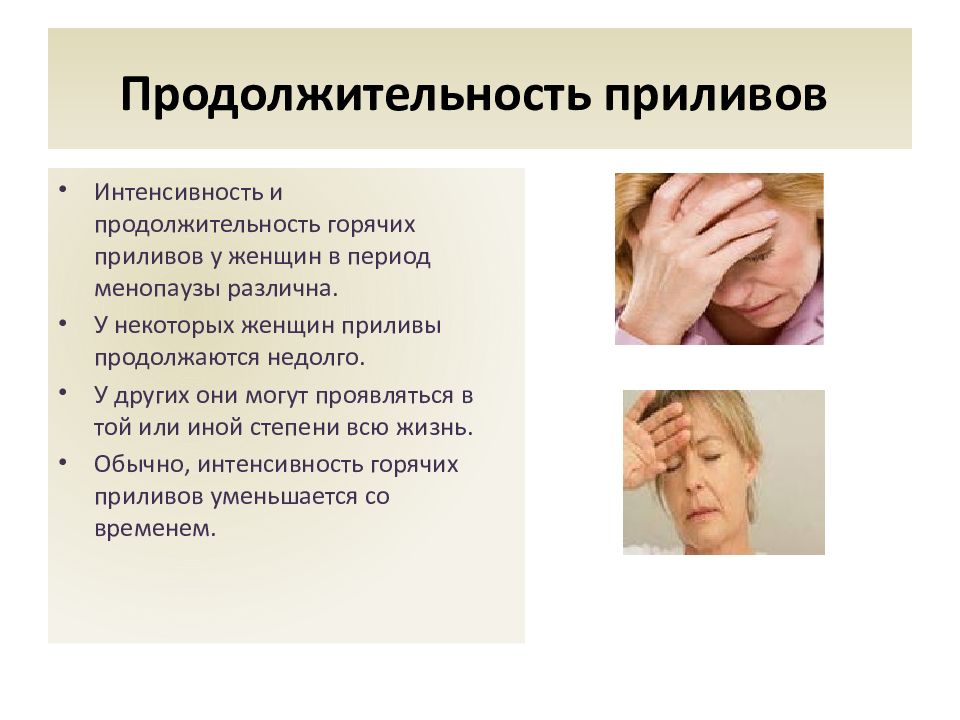 Продолжительность приливов

• Интенсивность и продолжительность горячих приливов у женщин в период менопаузы различна.
• У некоторых женщин приливы продолжаются недолго.
• У других они могут проявляться в той или иной степени всю жизнь.
• Обычно, интенсивность горячих приливов уменьшается со временем.